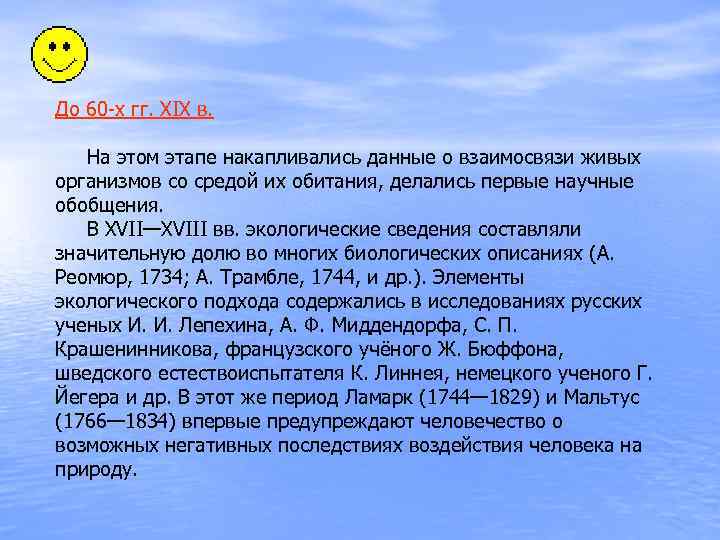 До 60-х гг. XIX в.

На этом этапе накапливались данные о взаимосвязи живых организмов со средой их обитания, делались первые научные обобщения.

В XVII—XVIII вв. экологические сведения составляли значительную долю во многих биологических описаниях (А. Реомюр, 1734; А. Трамбле, 1744, и др.). Элементы экологического подхода содержались в исследованиях русских ученых И. И. Лепехина, А. Ф. Миддендорфа, С. П. Крашенинникова, французского учёного Ж. Бюффона, шведского естествоиспытателя К. Линнея, немецкого ученого Г. Йегера и др. В этот же период Ламарк (1744—1829) и Мальтус (1766—1834) впервые предупреждают человечество о возможных негативных последствиях воздействия человека на природу.